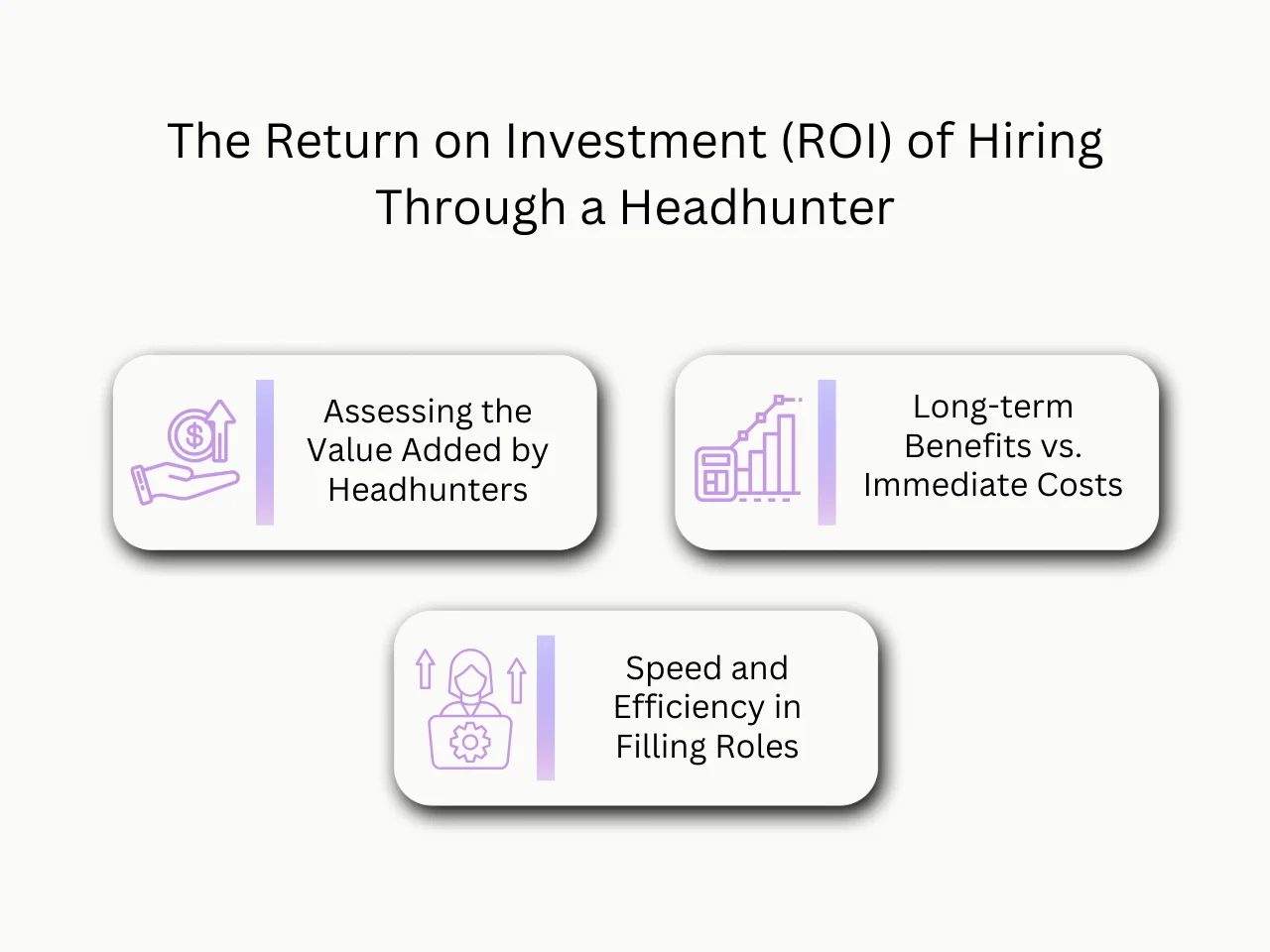 The Return on Investment (ROI) of Hiring Through a Headhunter

Assessing the Value Added by Headhunters

Long-term Benefits vs. Immediate Costs

Speed and Efficiency in Filling Roles